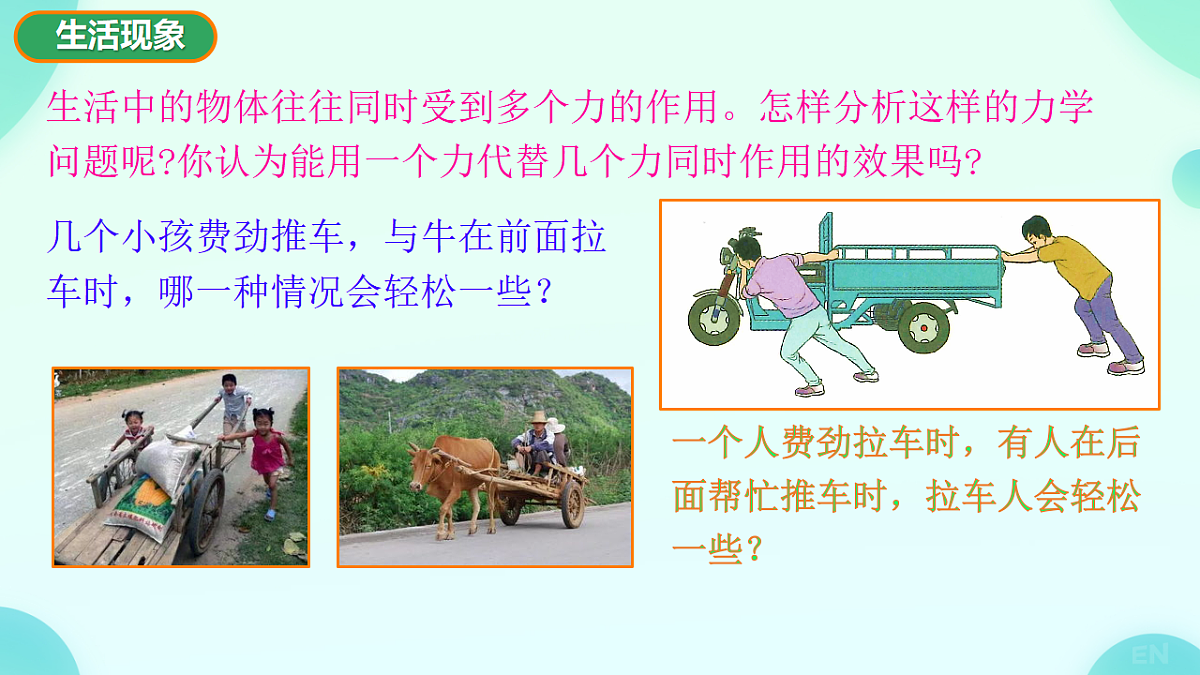 生活现象

生活中的物体往往同时受到多个力的作用。怎样分析这样的力学问题呢?你认为能用一个力代替几个力同时作用的效果吗?

几个小孩费劲推车，与牛在前面拉车时，哪一种情况会轻松一些？

一个人费劲拉车时，有人在后面帮忙推车时，拉车人会轻松一些？

EN